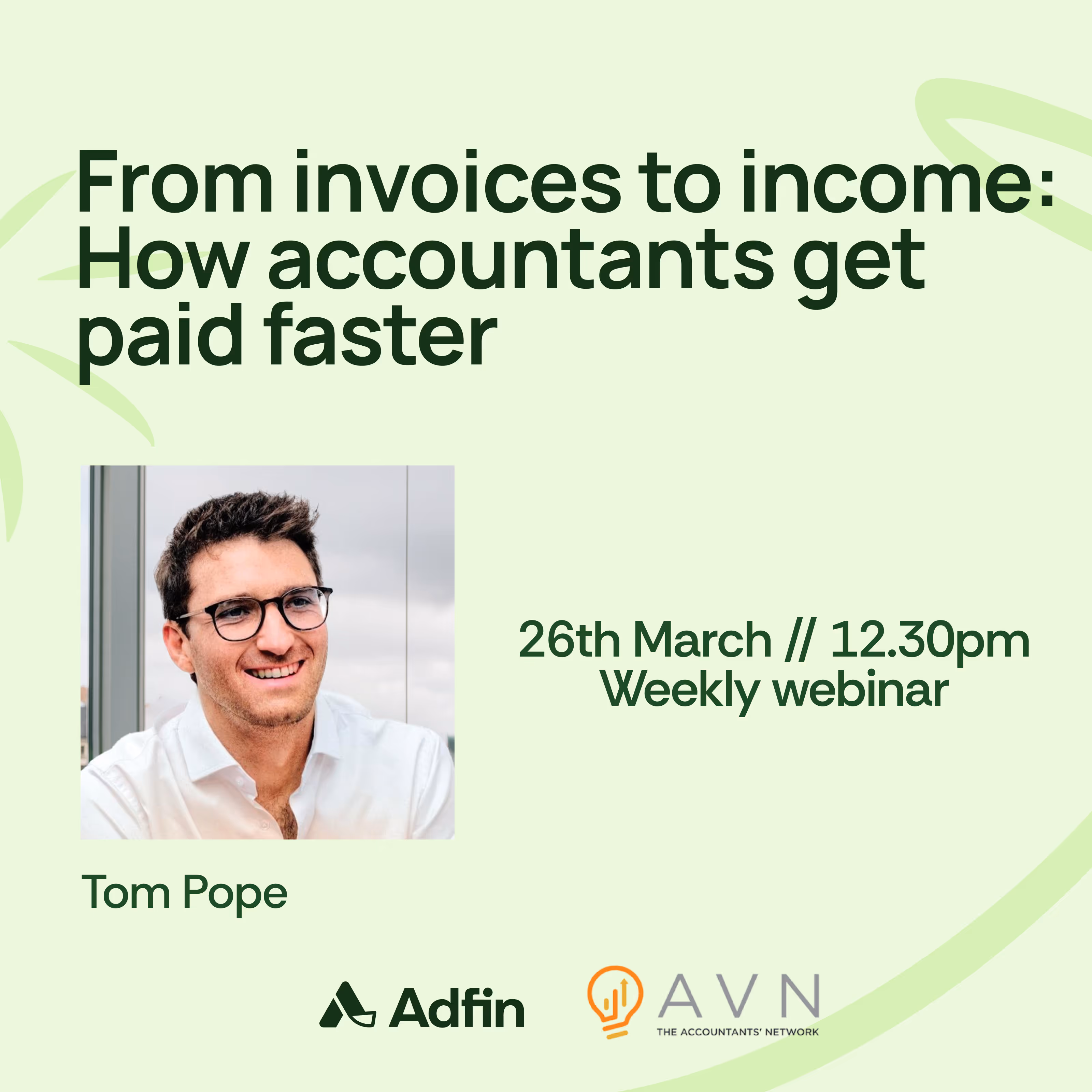 From invoices to income: How accountants get paid faster

26th March // 12.30pm
Weekly webinar

Tom Pope

Adfin

AVN
THE ACCOUNTANTS' NETWORK